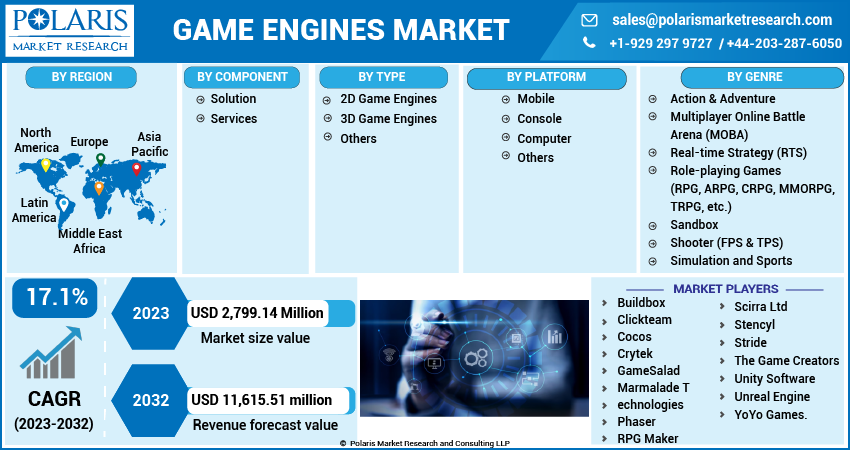 POLARIS
MARKET RESEARCH

GAME ENGINES MARKET

sales@polarismarketresearch.com
+1-929 297 9727 / +44-203-287-6050

BY REGION

North America
Europe
Asia Pacific
Latin America
Middle East Africa

BY COMPONENT

Solution
Services

BY TYPE

2D Game Engines
3D Game Engines
Others

BY PLATFORM

Mobile
Console
Computer
Others

BY GENRE

Action & Adventure
Multiplayer Online Battle Arena (MOBA)
Real-time Strategy (RTS)
Role-playing Games (RPG, ARPG, CRPG, MMORPG, TRPG, etc.)
Sandbox
Shooter (FPS & TPS)
Simulation and Sports

17.1%

CAGR
(2023-2032)

2023
USD 2,799.14 Million
Market size value

2032
USD 11,615.51 million
Revenue forecast value

MARKET PLAYERS

Buildbox
Clickteam
Cocos
Crytek
GameSalad
Marmalade T echnologies
Phaser
RPG Maker
Scirra Ltd
Stencyl
Stride
The Game Creators
Unity Software
Unreal Engine
YoYo Games.

© Polaris Market Research and Consulting LLP